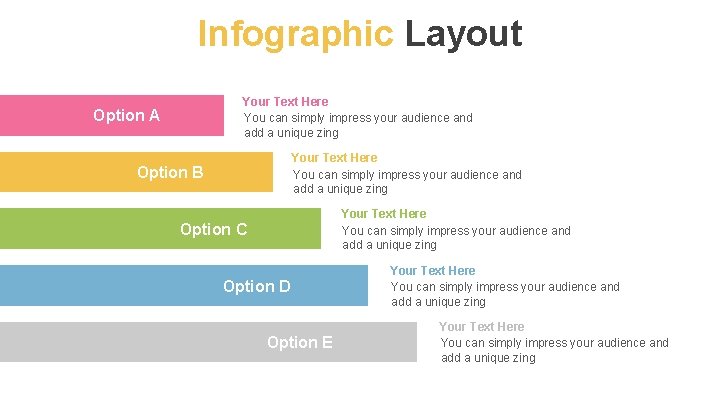 Infographic Layout

Option A

Your Text Here
You can simply impress your audience and add a unique zing

Option B

Your Text Here
You can simply impress your audience and add a unique zing

Option C

Your Text Here
You can simply impress your audience and add a unique zing

Option D

Your Text Here
You can simply impress your audience and add a unique zing

Option E

Your Text Here
You can simply impress your audience and add a unique zing